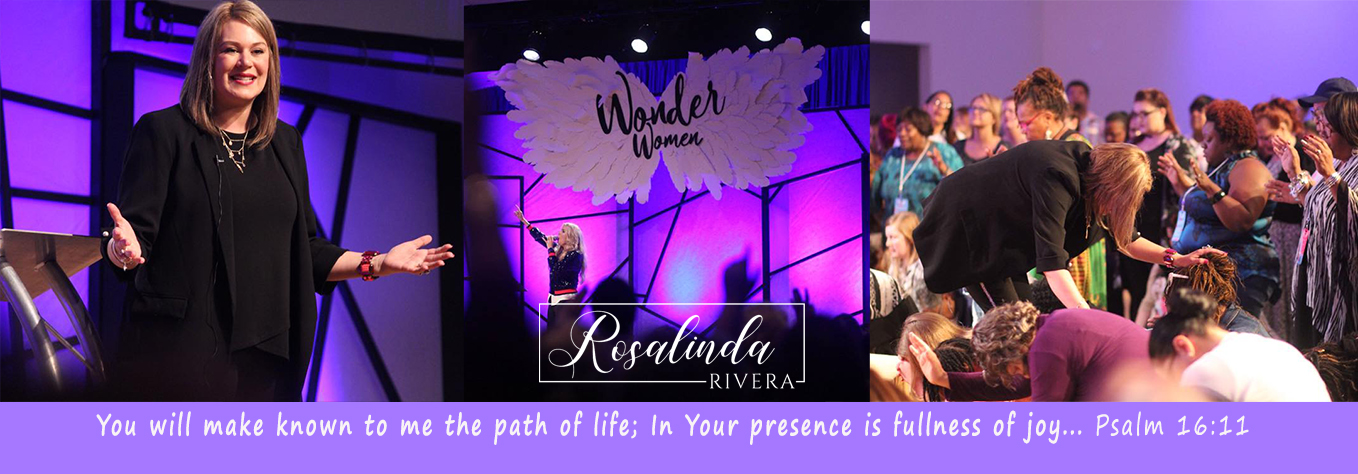 Wonder Women

Rosalinda
RIVERA

You will make known to me the path of life; In Your presence is fullness of joy... Psalm 16:11